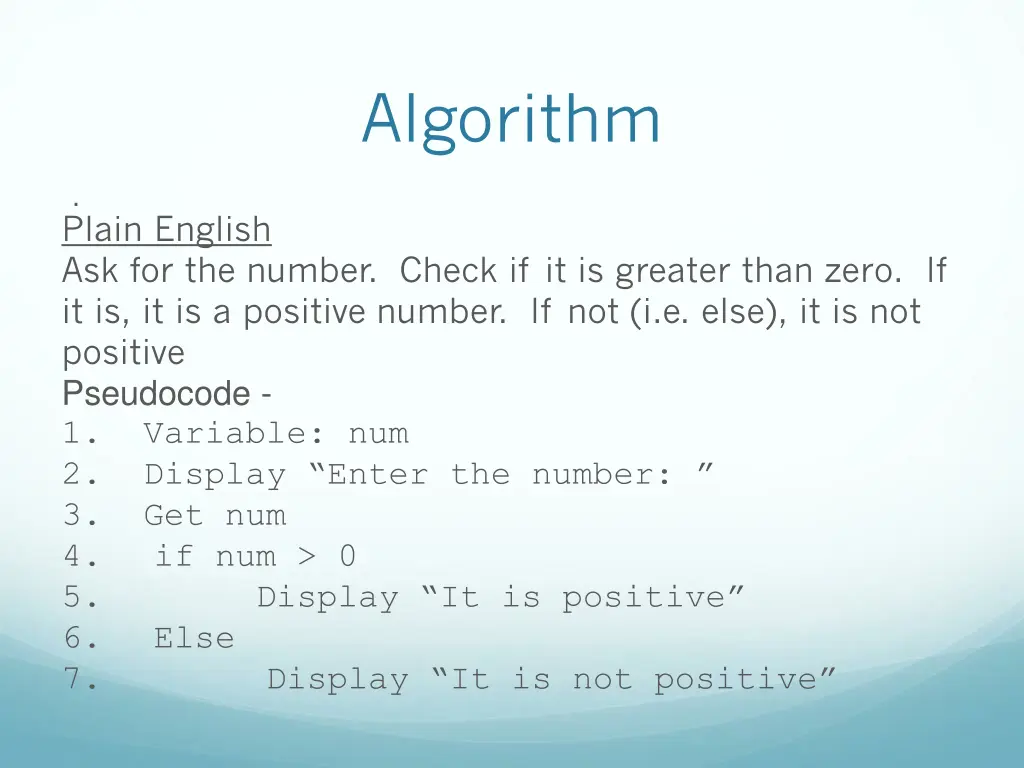 Algorithm

.
Plain English
Ask for the number. Check if it is greater than zero. If it is, it is a positive number. If not (i.e. else), it is not positive
Pseudocode -
1. Variable: num
2. Display “Enter the number: ”
3. Get num
4. if num > 0
5. Display “It is positive”
6. Else
7. Display “It is not positive”